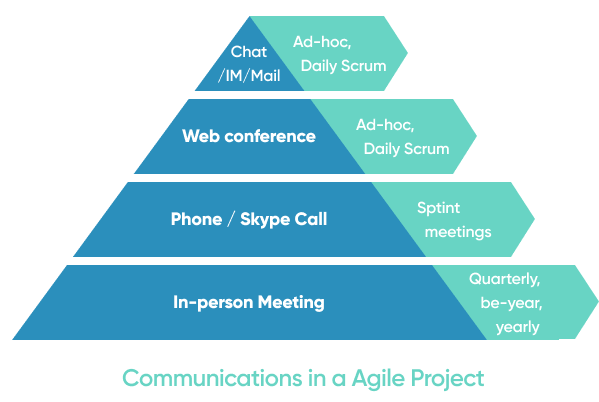 Chat /IM/Mail

Ad-hoc, Daily Scrum

Web conference

Ad-hoc, Daily Scrum

Phone / Skype Call

Sptint meetings

In-person Meeting

Quarterly, be-year, yearly

Communications in a Agile Project